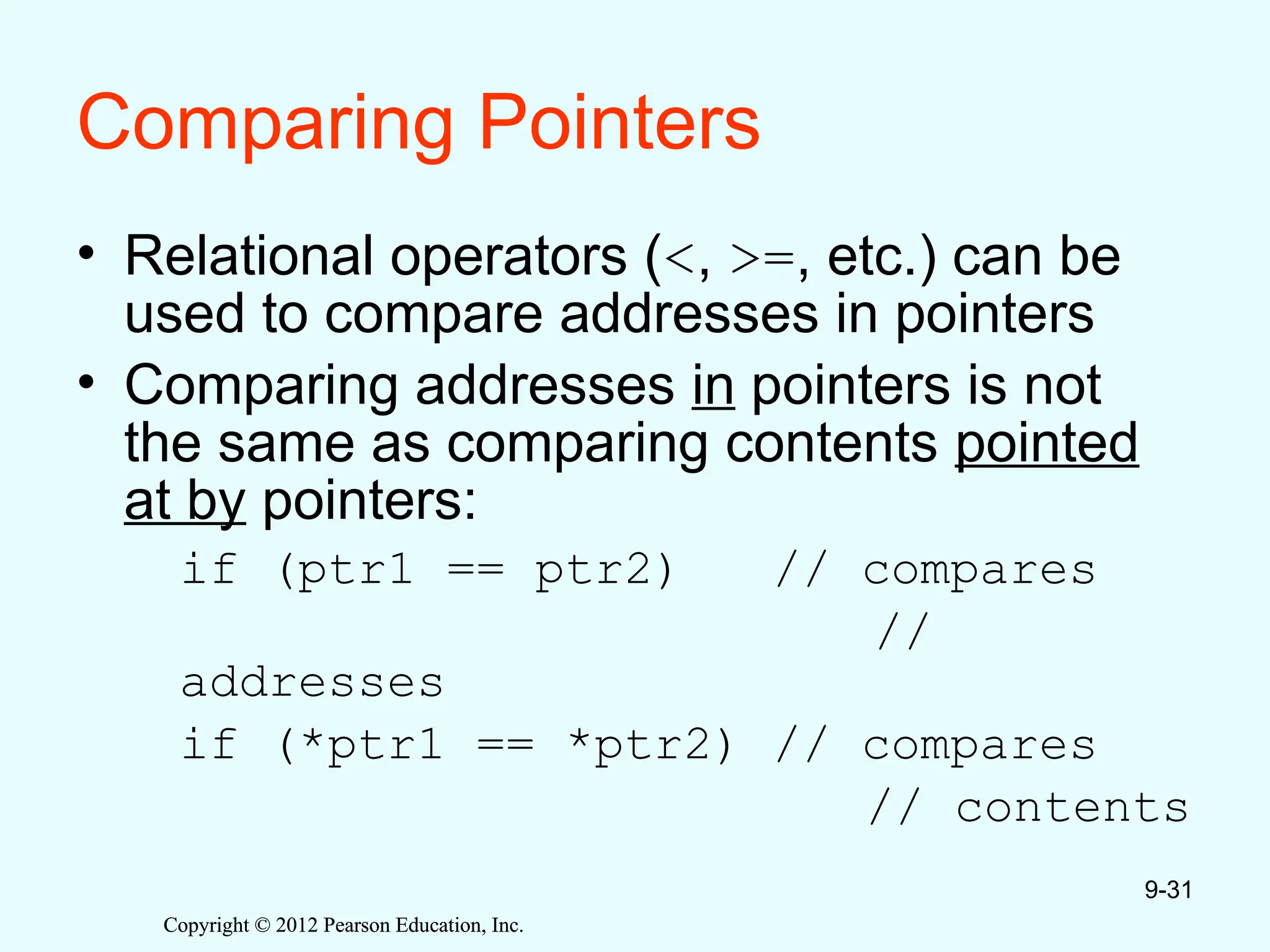 Comparing Pointers

• Relational operators (<, >=, etc.) can be used to compare addresses in pointers

• Comparing addresses in pointers is not the same as comparing contents pointed at by pointers:

if (ptr1 == ptr2)    // compares
                      //
addresses
if (*ptr1 == *ptr2) // compares
                      // contents

9-31

Copyright © 2012 Pearson Education, Inc.